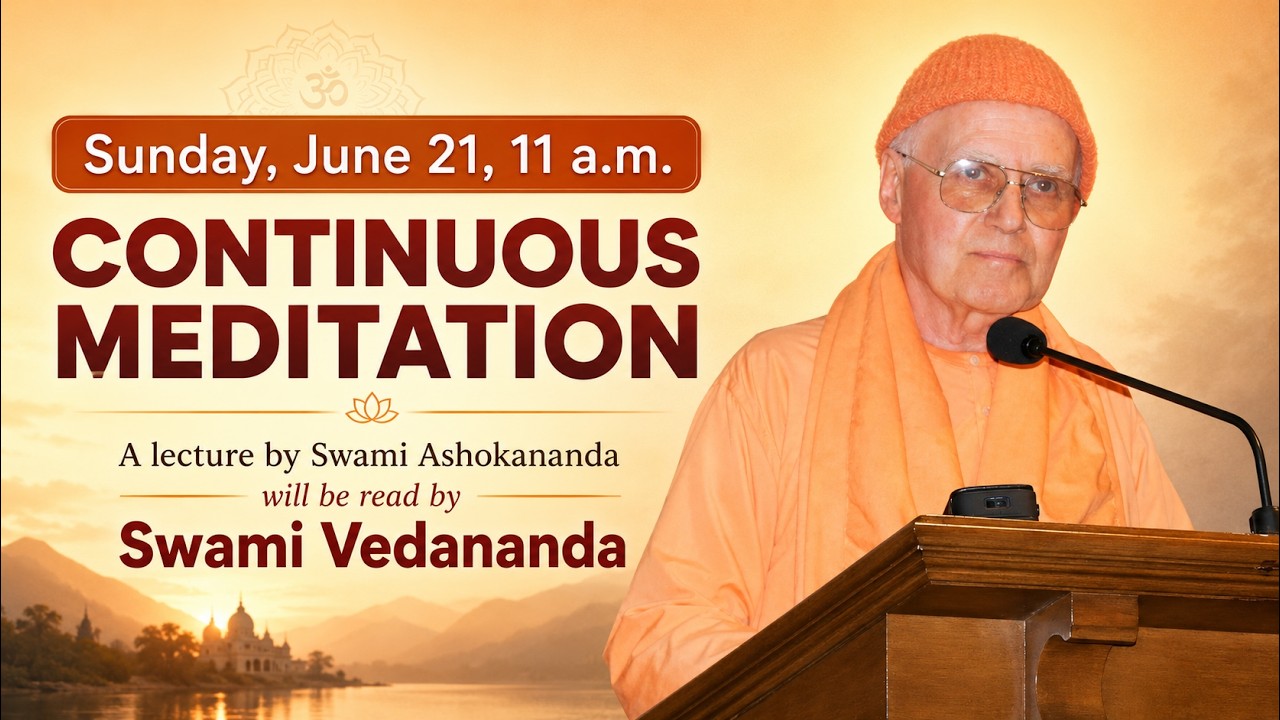 ॐ

Sunday, June 21, 11 a.m.

CONTINUOUS MEDITATION

A lecture by Swami Ashokananda
will be read by
Swami Vedananda